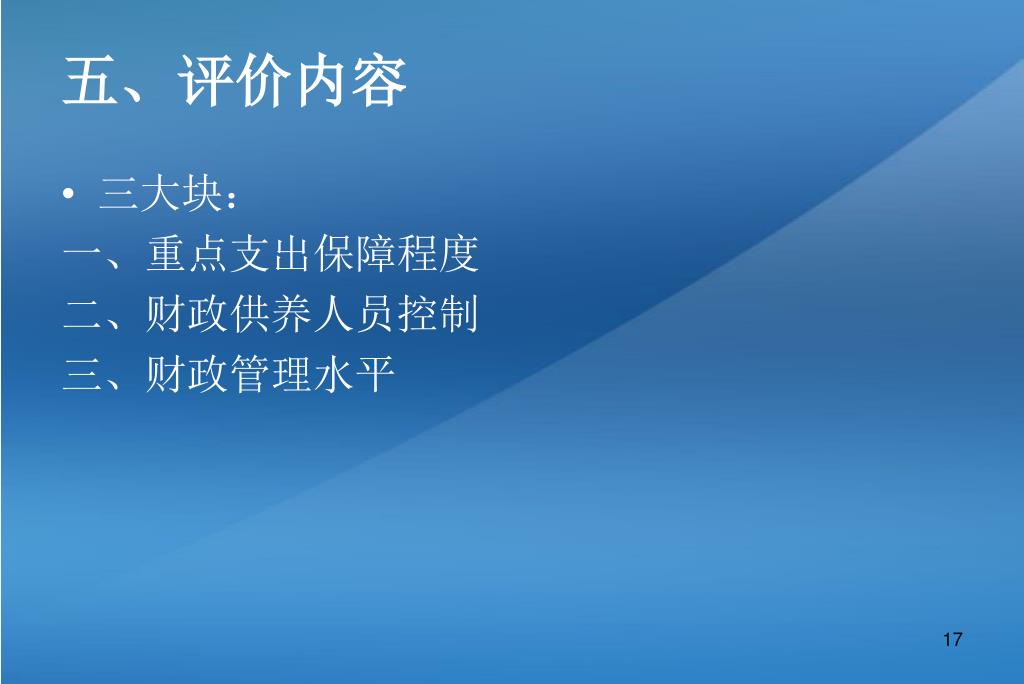 五、评价内容

• 三大块：
一、重点支出保障程度
二、财政供养人员控制
三、财政管理水平

17